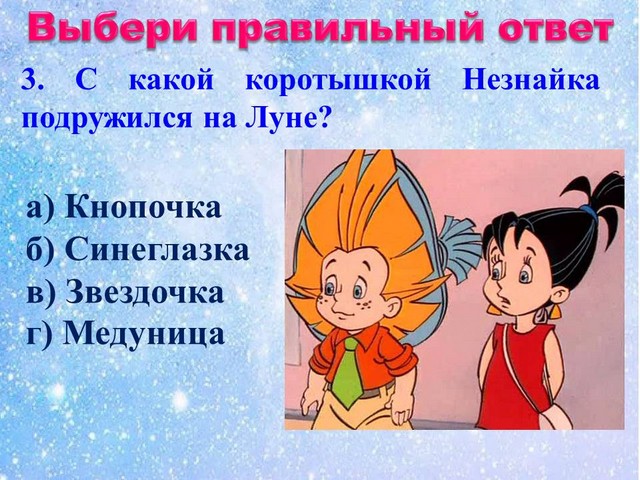 Выбери правильный ответ

3. С какой коротышкой Незнайка подружился на Луне?

а) Кнопочка
б) Синеглазка
в) Звездочка
г) Медуница